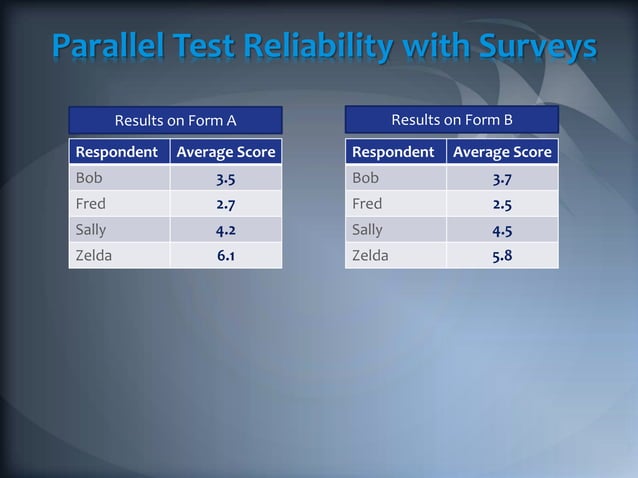 Parallel Test Reliability with Surveys

Results on Form A

| Respondent | Average Score |
|---|---|
| Bob | 3.5 |
| Fred | 2.7 |
| Sally | 4.2 |
| Zelda | 6.1 |

Results on Form B

| Respondent | Average Score |
|---|---|
| Bob | 3.7 |
| Fred | 2.5 |
| Sally | 4.5 |
| Zelda | 5.8 |